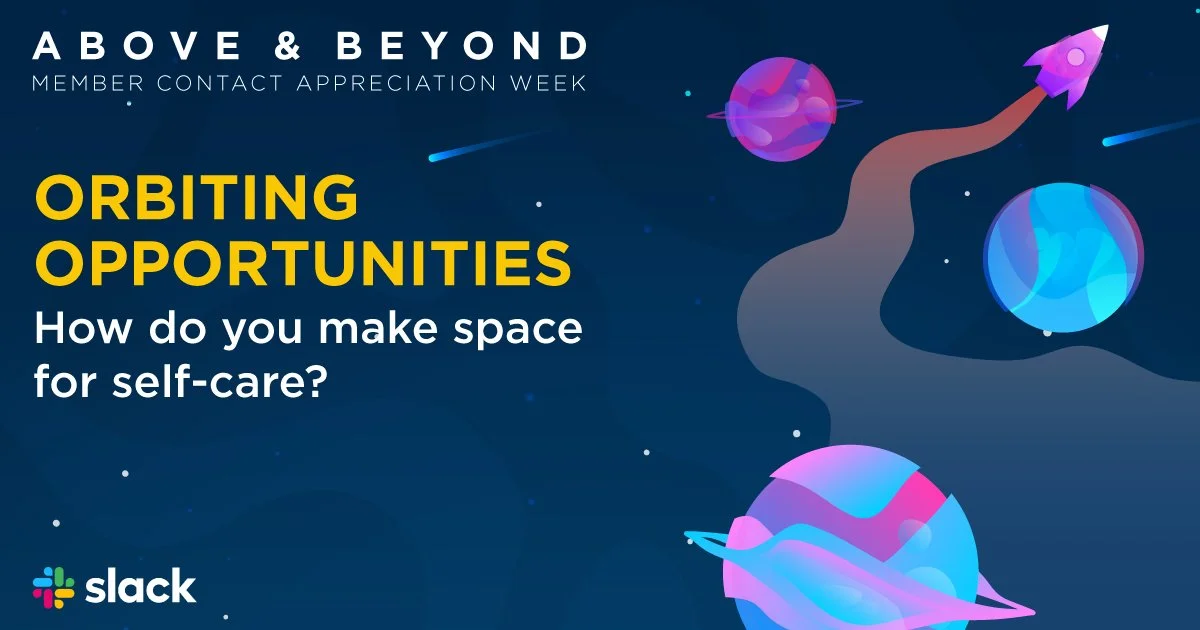 ABOVE & BEYOND
MEMBER CONTACT APPRECIATION WEEK

ORBITING OPPORTUNITIES
How do you make space for self-care?

slack